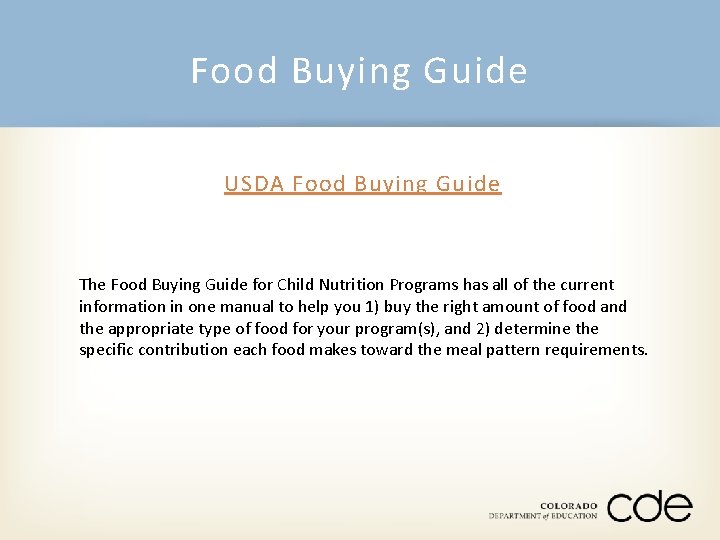 Food Buying Guide

USDA Food Buying Guide

The Food Buying Guide for Child Nutrition Programs has all of the current information in one manual to help you 1) buy the right amount of food and the appropriate type of food for your program(s), and 2) determine the specific contribution each food makes toward the meal pattern requirements.

COLORADO
DEPARTMENT of EDUCATION
cde